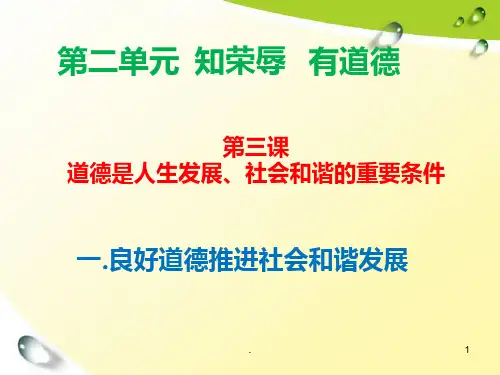 第二单元 知荣辱 有道德

第三课
道德是人生发展、社会和谐的重要条件

一.良好道德推进社会和谐发展

.

1